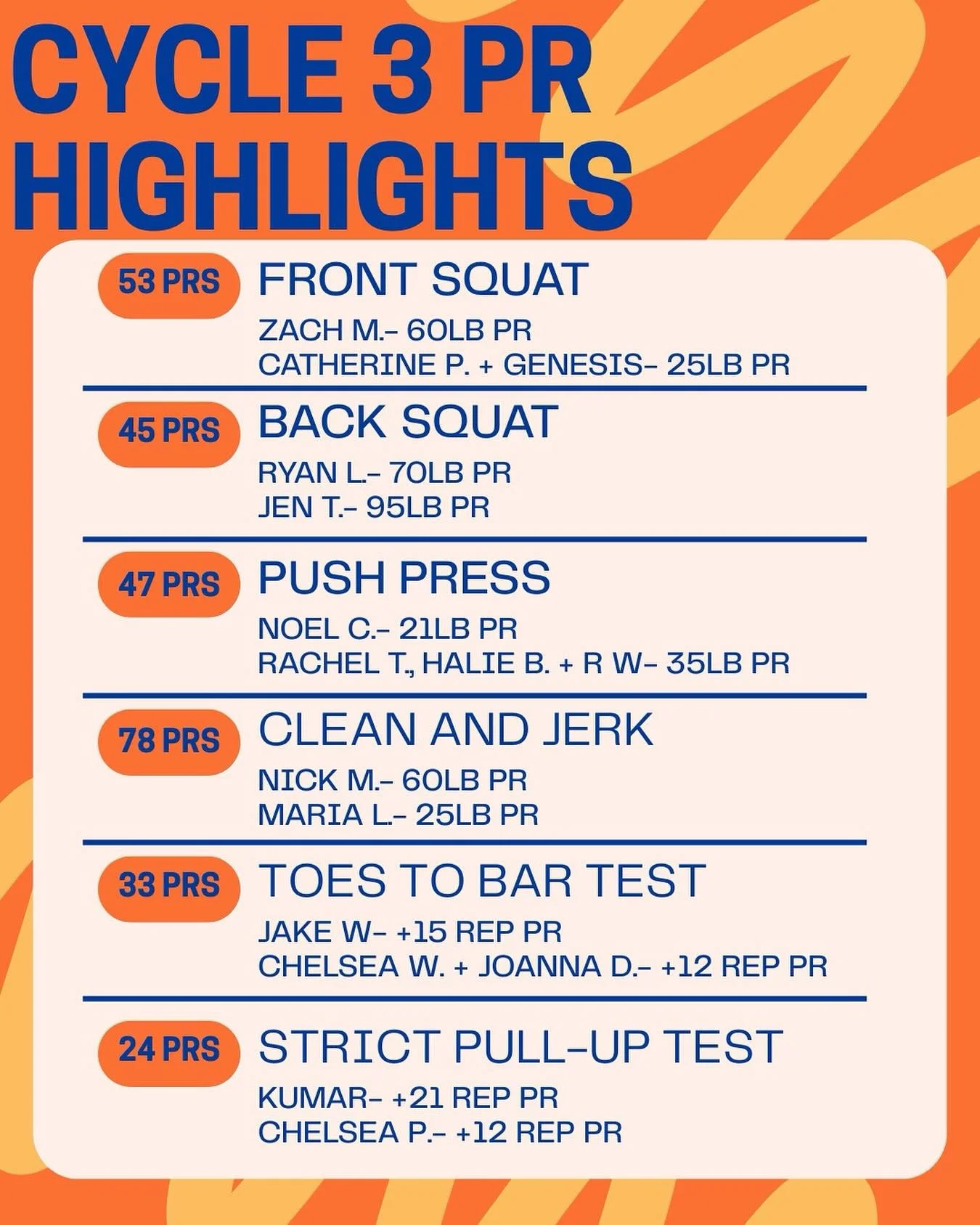 CYCLE 3 PR HIGHLIGHTS

53 PRS FRONT SQUAT
ZACH M.- 60LB PR
CATHERINE P. + GENESIS- 25LB PR

45 PRS BACK SQUAT
RYAN L.- 70LB PR
JEN T.- 95LB PR

47 PRS PUSH PRESS
NOEL C.- 21LB PR
RACHEL T., HALIE B. + R W- 35LB PR

78 PRS CLEAN AND JERK
NICK M.- 60LB PR
MARIA L.- 25LB PR

33 PRS TOES TO BAR TEST
JAKE W- +15 REP PR
CHELSEA W. + JOANNA D.- +12 REP PR

24 PRS STRICT PULL-UP TEST
KUMAR- +21 REP PR
CHELSEA P.- +12 REP PR